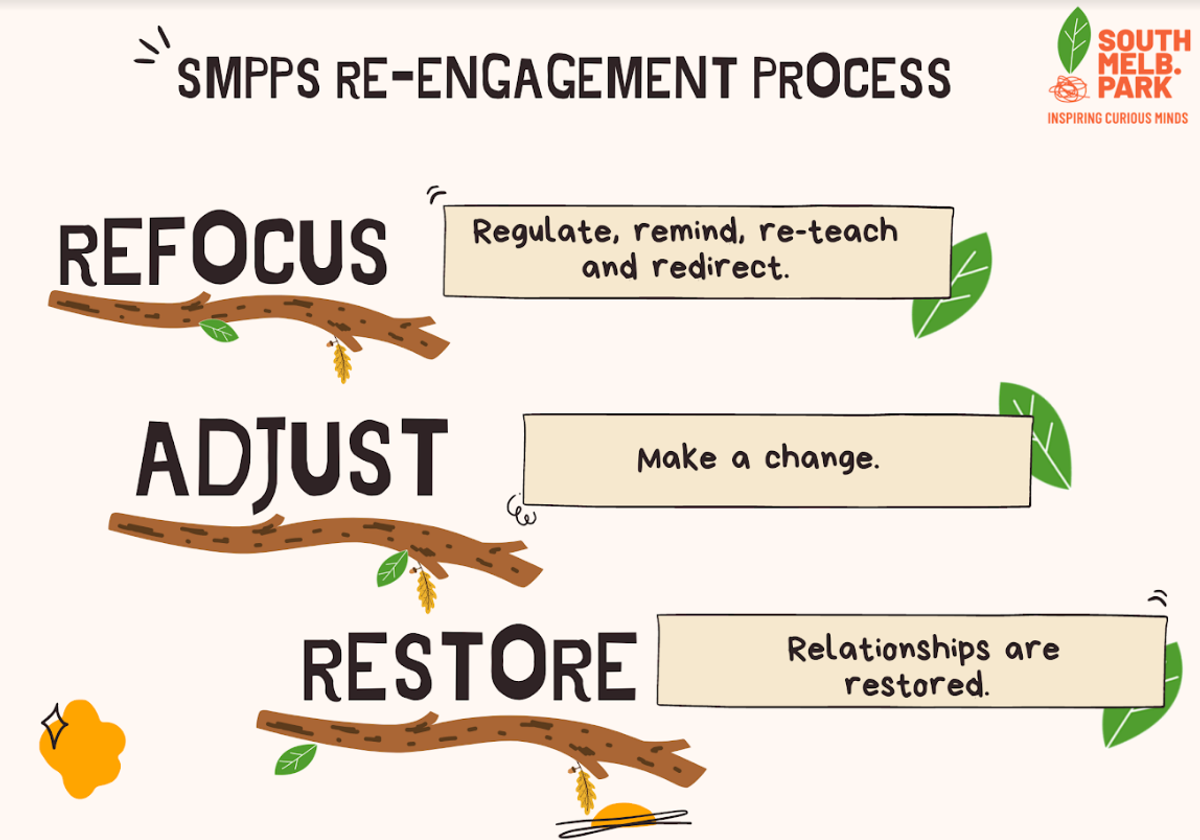 SMPPS RE-ENGAGEMENT PROCESS

SOUTH MELB. PARK
INSPIRING CURIOUS MINDS

REFOCUS

Regulate, remind, re-teach and redirect.

ADJUST

Make a change.

RESTORE

Relationships are restored.